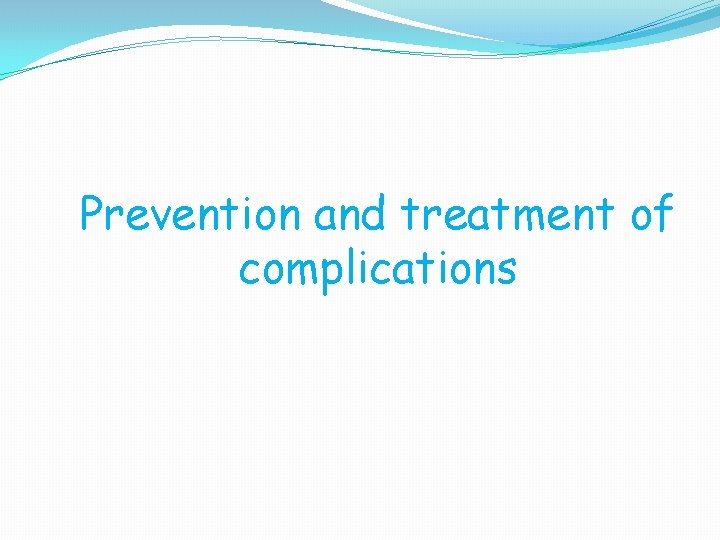 Prevention and treatment of complications